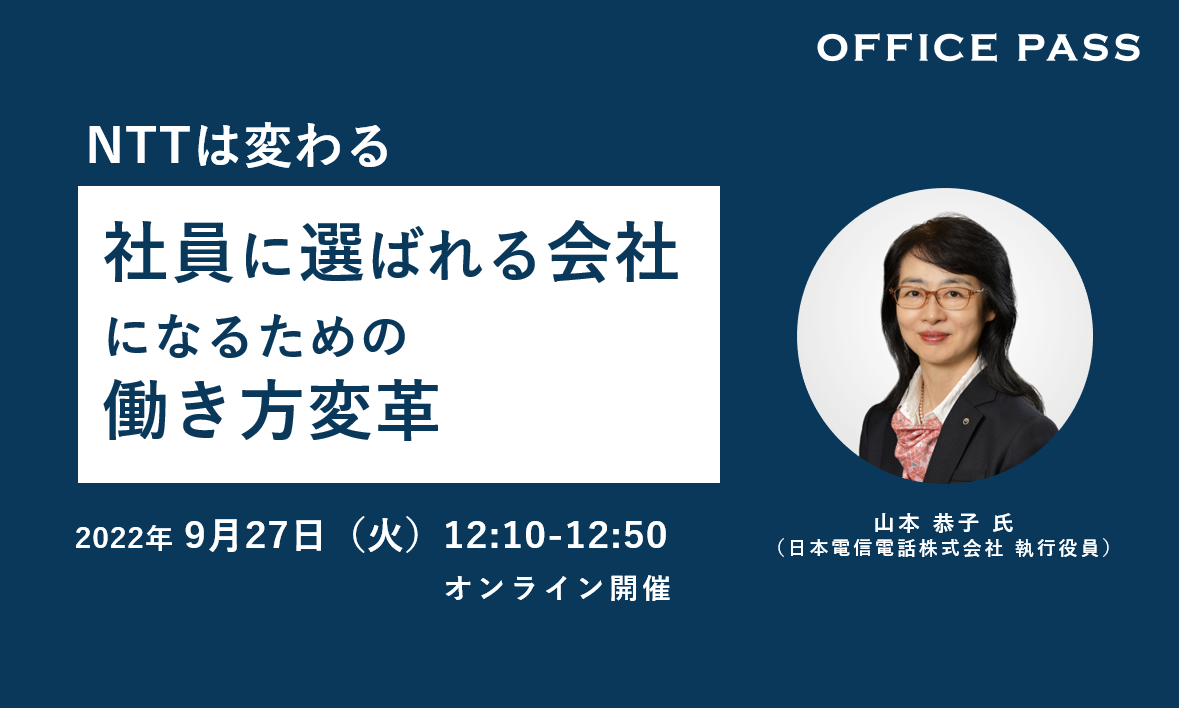 OFFICE PASS

NTTは変わる

社員に選ばれる会社
になるための
働き方変革

2022年 9月27日（火）12:10-12:50
オンライン開催

山本 恭子 氏
（日本電信電話株式会社 執行役員）